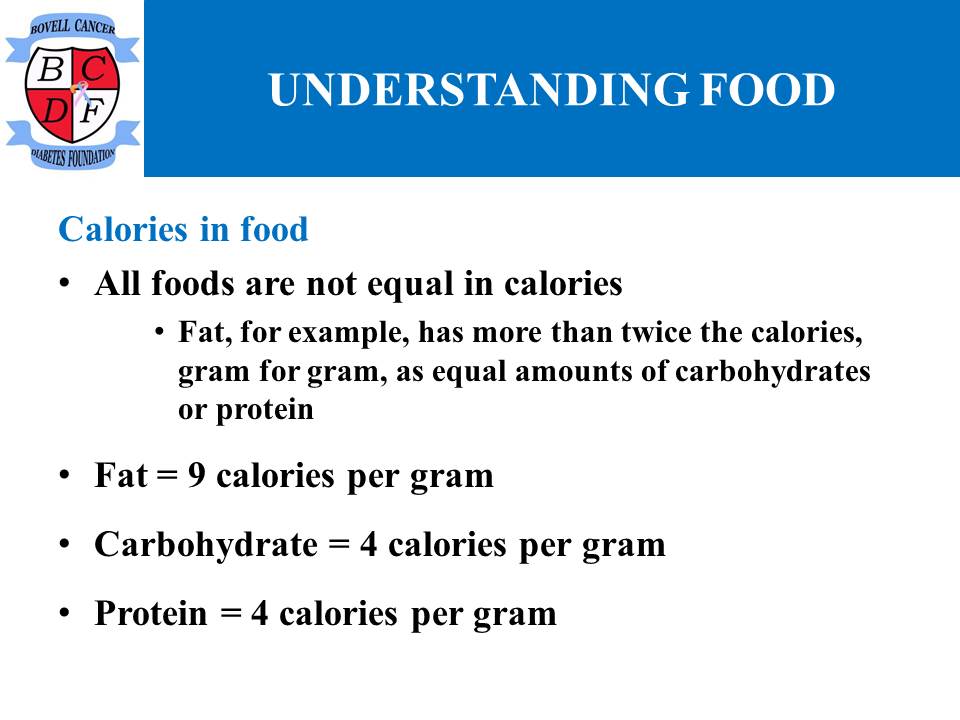 BOVELL CANCER
B C
D F
DIABETES FOUNDATION

UNDERSTANDING FOOD

Calories in food

• All foods are not equal in calories
  • Fat, for example, has more than twice the calories, gram for gram, as equal amounts of carbohydrates or protein

• Fat = 9 calories per gram

• Carbohydrate = 4 calories per gram

• Protein = 4 calories per gram